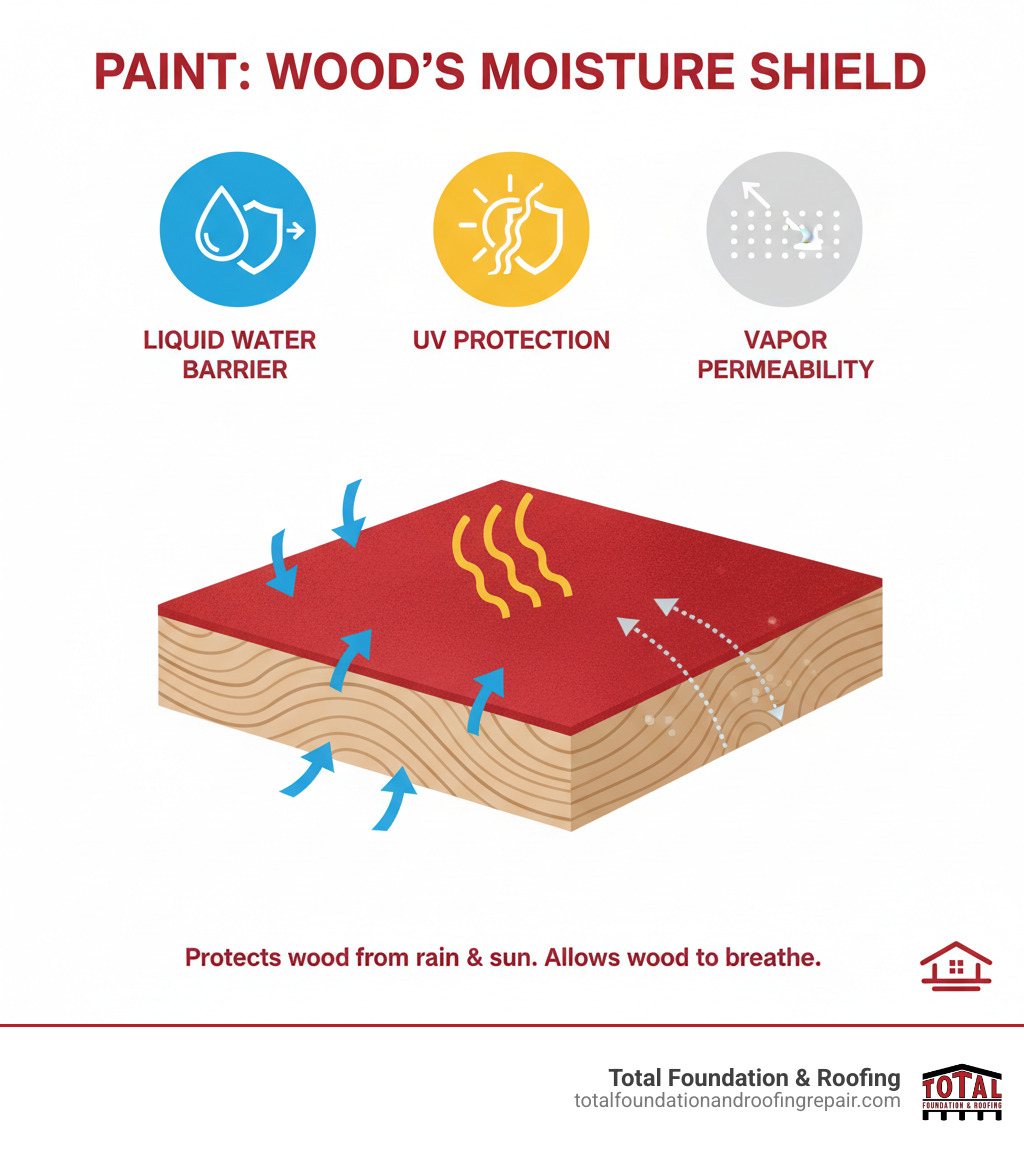 PAINT: WOOD'S MOISTURE SHIELD

LIQUID WATER BARRIER

UV PROTECTION

VAPOR PERMEABILITY

Protects wood from rain & sun. Allows wood to breathe.

Total Foundation & Roofing
totalfoundationandroofingrepair.com

TOTAL
FOUNDATION & ROOFING